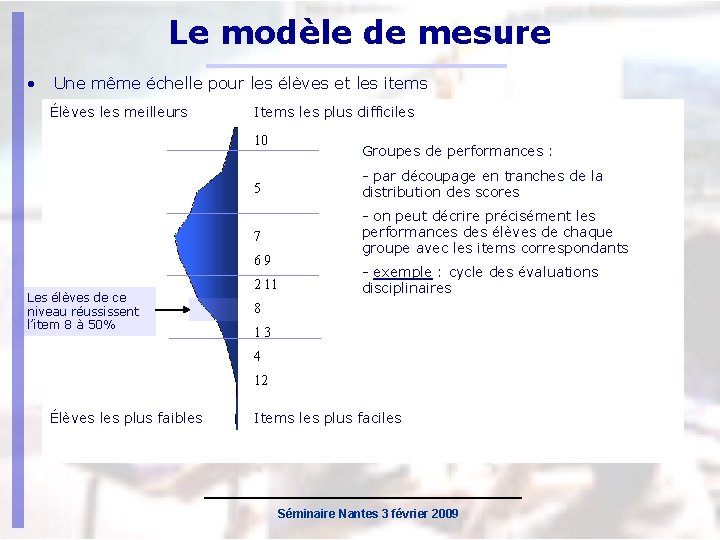 Le modèle de mesure

• Une même échelle pour les élèves et les items

Élèves les meilleurs

Items les plus difficiles

10

5

7

6 9

2 11

8

1 3

4

12

Les élèves de ce niveau réussissent l'item 8 à 50%

Élèves les plus faibles

Items les plus faciles

Groupes de performances :

- par découpage en tranches de la distribution des scores

- on peut décrire précisément les performances des élèves de chaque groupe avec les items correspondants

- exemple : cycle des évaluations disciplinaires

Séminaire Nantes 3 février 2009